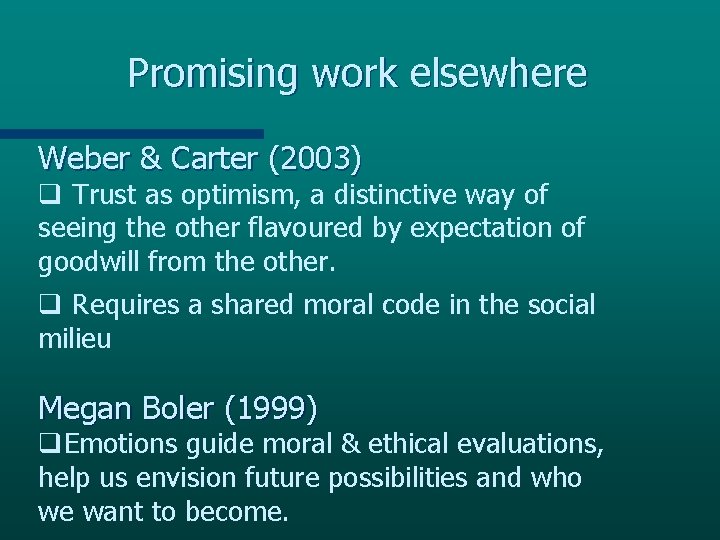 Promising work elsewhere

Weber & Carter (2003)

❑ Trust as optimism, a distinctive way of seeing the other flavoured by expectation of goodwill from the other.

❑ Requires a shared moral code in the social milieu

Megan Boler (1999)

❑Emotions guide moral & ethical evaluations, help us envision future possibilities and who we want to become.